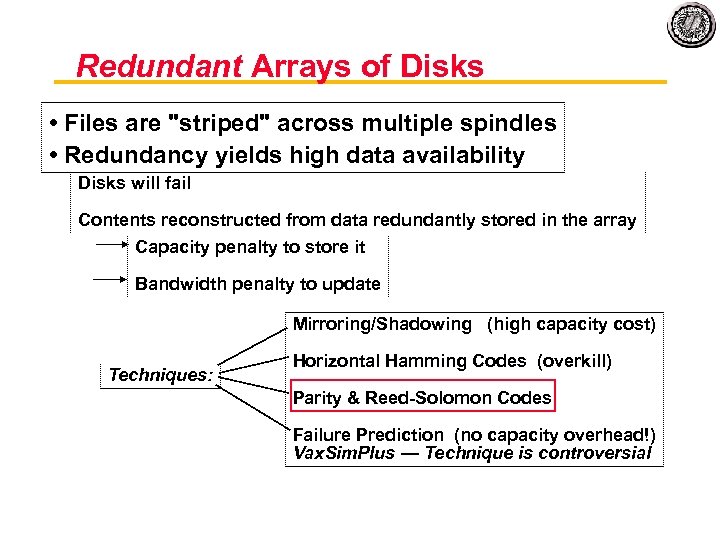 Redundant Arrays of Disks

• Files are "striped" across multiple spindles
• Redundancy yields high data availability

Disks will fail

Contents reconstructed from data redundantly stored in the array

Capacity penalty to store it

Bandwidth penalty to update

Techniques:

Mirroring/Shadowing (high capacity cost)

Horizontal Hamming Codes (overkill)

Parity & Reed-Solomon Codes

Failure Prediction (no capacity overhead!)
VaxSimPlus — Technique is controversial